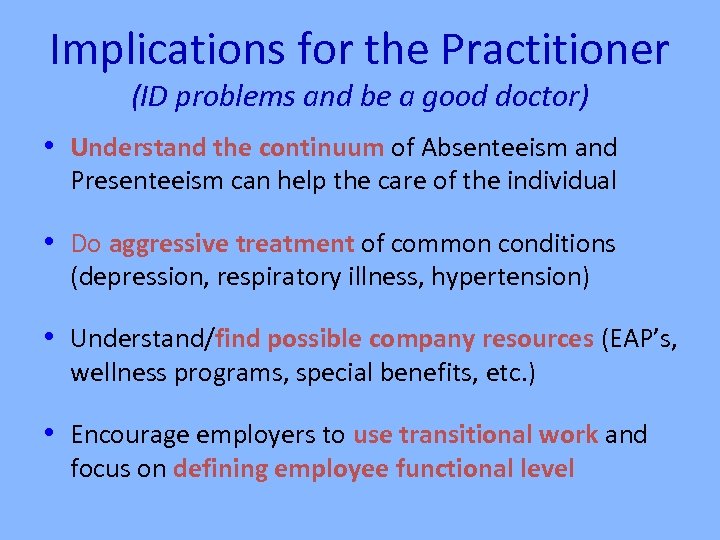 Implications for the Practitioner
(ID problems and be a good doctor)

• Understand the continuum of Absenteeism and Presenteeism can help the care of the individual

• Do aggressive treatment of common conditions (depression, respiratory illness, hypertension)

• Understand/find possible company resources (EAP's, wellness programs, special benefits, etc.)

• Encourage employers to use transitional work and focus on defining employee functional level